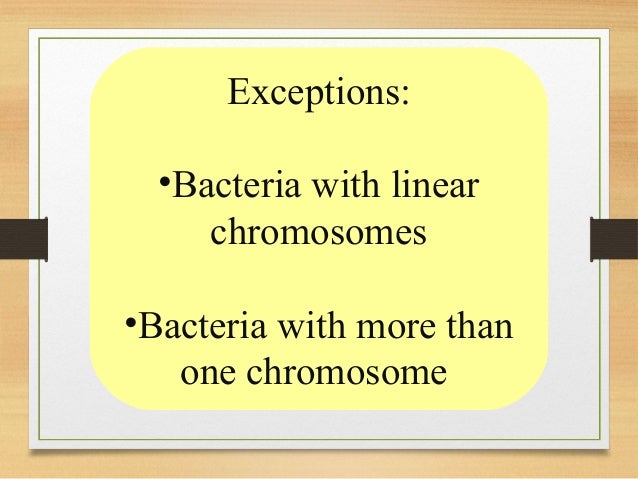 Exceptions:

•Bacteria with linear chromosomes

•Bacteria with more than one chromosome